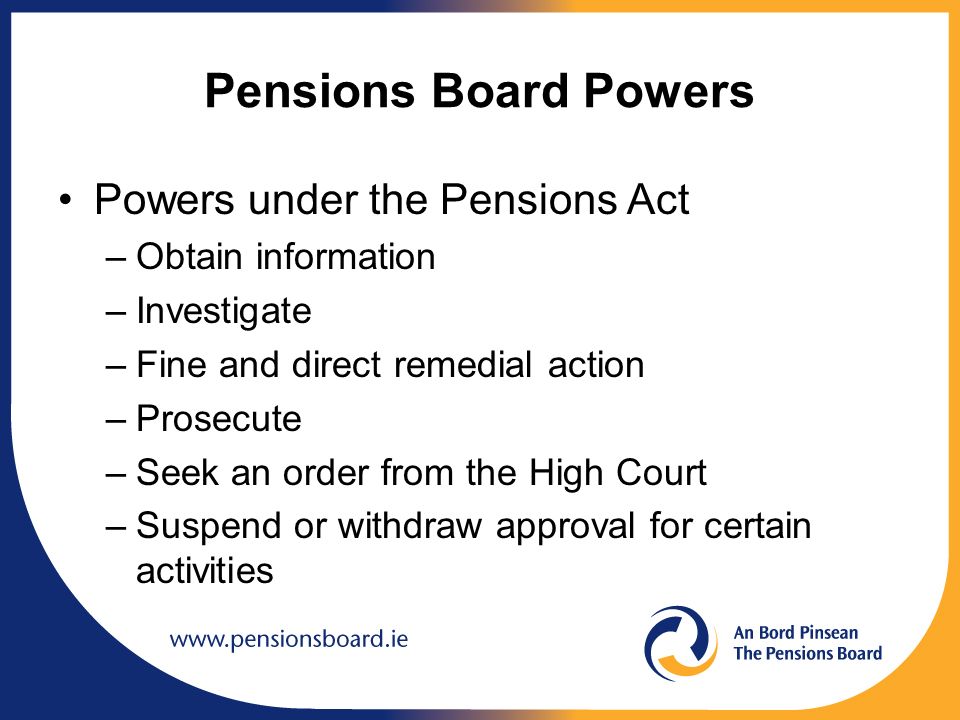 Pensions Board Powers

• Powers under the Pensions Act
– Obtain information
– Investigate
– Fine and direct remedial action
– Prosecute
– Seek an order from the High Court
– Suspend or withdraw approval for certain activities

www.pensionsboard.ie

An Bord Pinsean
The Pensions Board